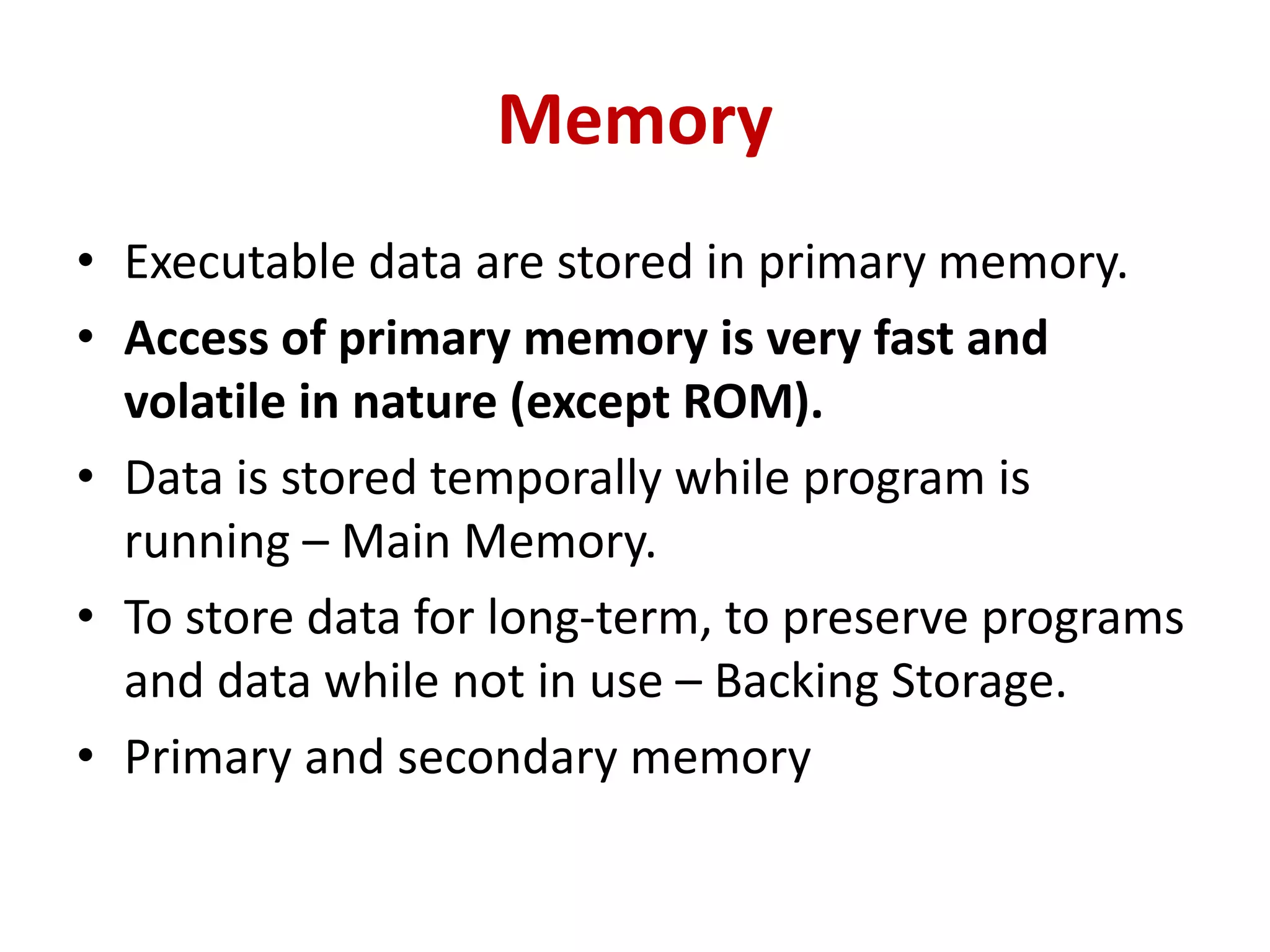 Memory

• Executable data are stored in primary memory.
• Access of primary memory is very fast and volatile in nature (except ROM).
• Data is stored temporally while program is running – Main Memory.
• To store data for long-term, to preserve programs and data while not in use – Backing Storage.
• Primary and secondary memory